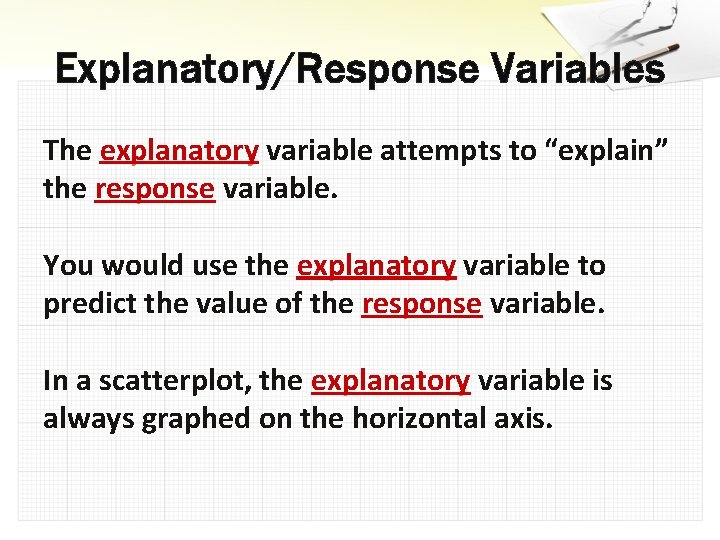 Explanatory/Response Variables

The explanatory variable attempts to “explain” the response variable.

You would use the explanatory variable to predict the value of the response variable.

In a scatterplot, the explanatory variable is always graphed on the horizontal axis.